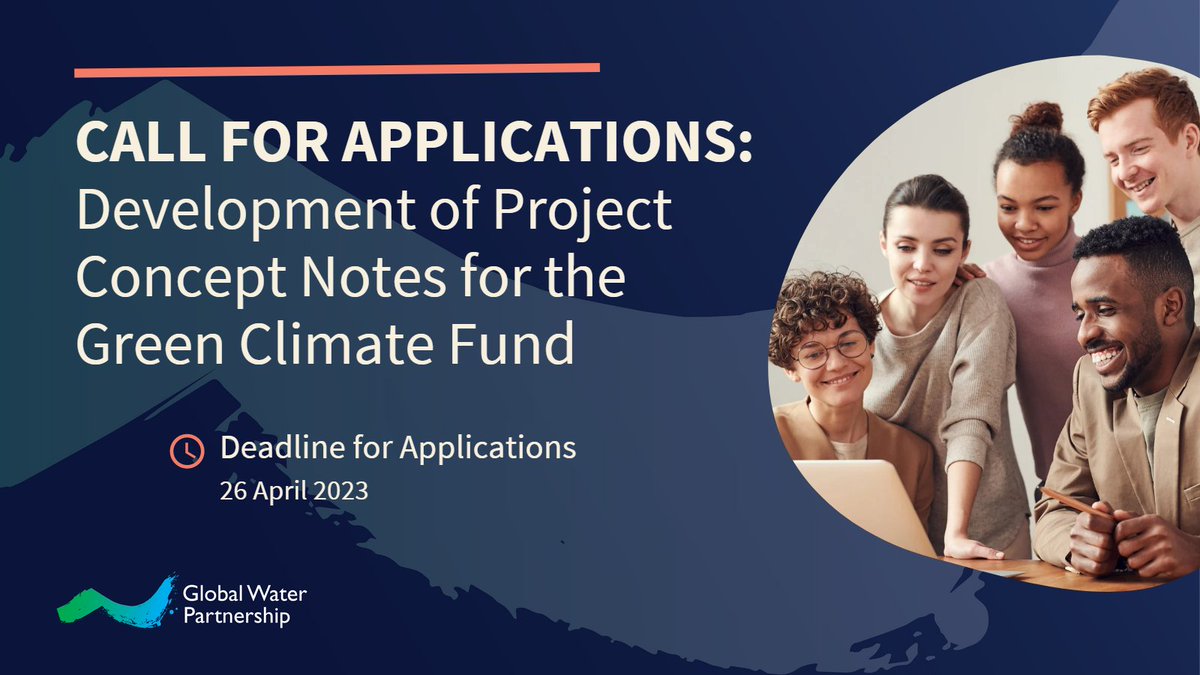 CALL FOR APPLICATIONS:
Development of Project Concept Notes for the Green Climate Fund

Deadline for Applications
26 April 2023

Global Water Partnership